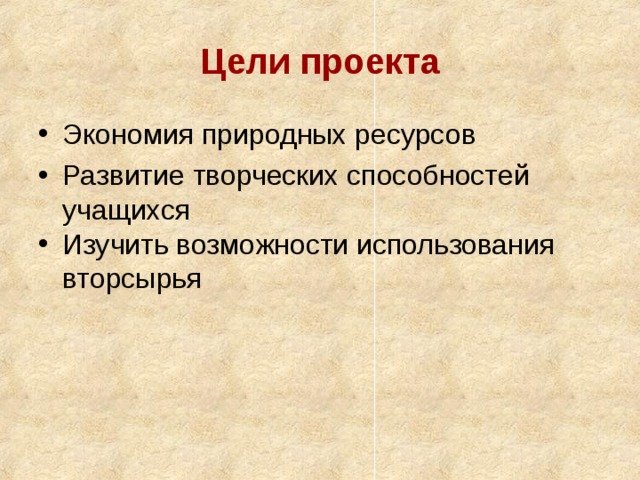 Цели проекта

• Экономия природных ресурсов
• Развитие творческих способностей учащихся
• Изучить возможности использования вторсырья